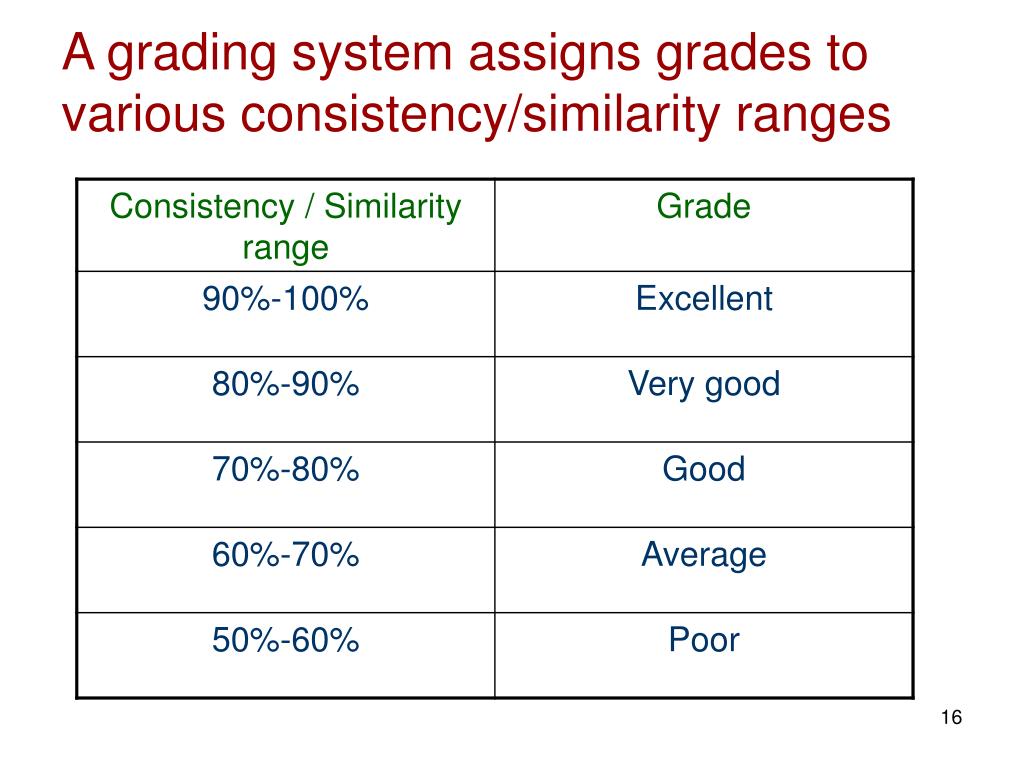 A grading system assigns grades to various consistency/similarity ranges

| Consistency / Similarity range | Grade |
|---|---|
| 90%-100% | Excellent |
| 80%-90% | Very good |
| 70%-80% | Good |
| 60%-70% | Average |
| 50%-60% | Poor |

16